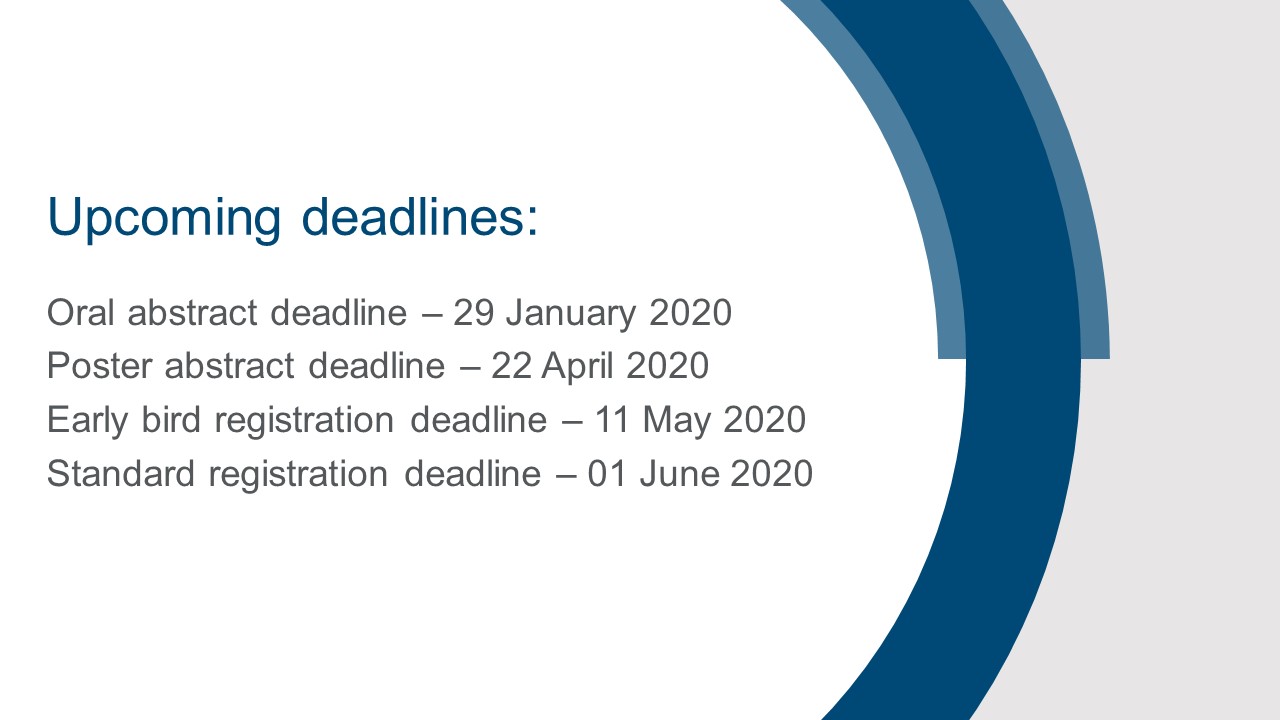 Upcoming deadlines:

Oral abstract deadline – 29 January 2020
Poster abstract deadline – 22 April 2020
Early bird registration deadline – 11 May 2020
Standard registration deadline – 01 June 2020